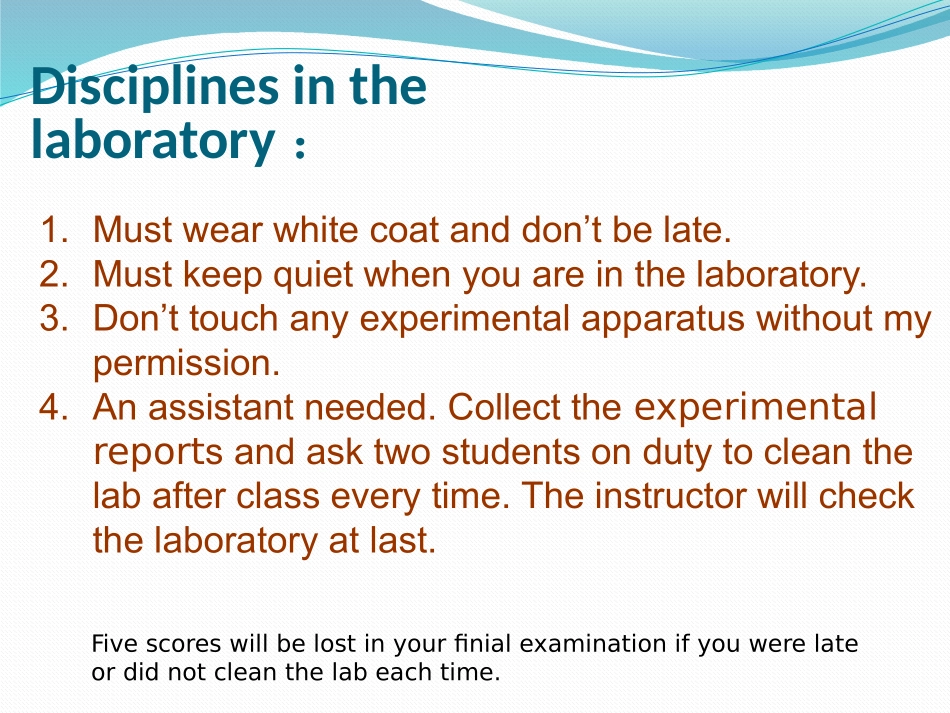 Disciplines in the laboratory ：

1. Must wear white coat and don’t be late.
2. Must keep quiet when you are in the laboratory.
3. Don’t touch any experimental apparatus without my permission.
4. An assistant needed. Collect the experimental reports and ask two students on duty to clean the lab after class every time. The instructor will check the laboratory at last.

Five scores will be lost in your finial examination if you were late or did not clean the lab each time.